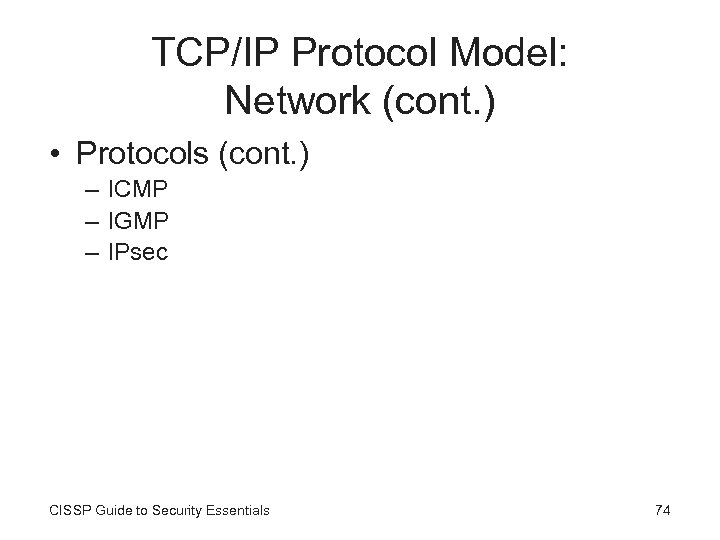 TCP/IP Protocol Model: Network (cont.)

• Protocols (cont.)
– ICMP
– IGMP
– IPsec

CISSP Guide to Security Essentials

74